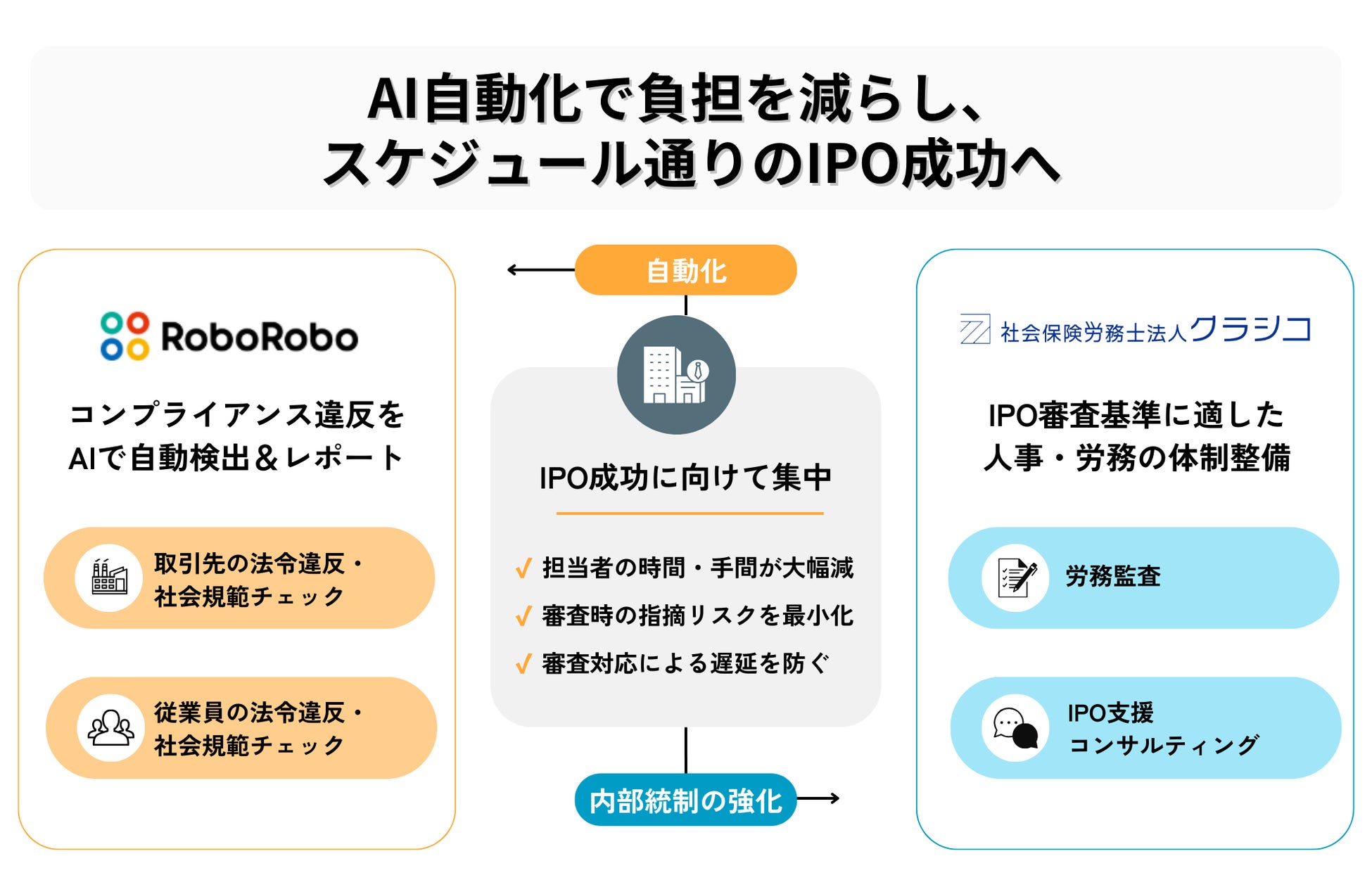 AI自動化で負担を減らし、
スケジュール通りのIPO成功へ

RoboRobo

コンプライアンス違反を
AIで自動検出＆レポート

取引先の法令違反・
社会規範チェック

従業員の法令違反・
社会規範チェック

自動化

IPO成功に向けて集中

✓ 担当者の時間・手間が大幅減
✓ 審査時の指摘リスクを最小化
✓ 審査対応による遅延を防ぐ

内部統制の強化

社会保険労務士法人クラシコ

IPO審査基準に適した
人事・労務の体制整備

労務監査

IPO支援
コンサルティング